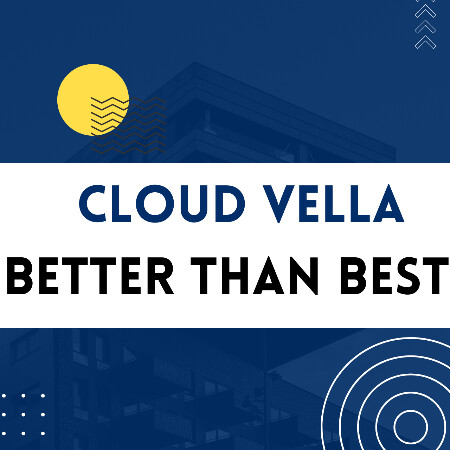 CLOUD VELLA
BETTER THAN BEST